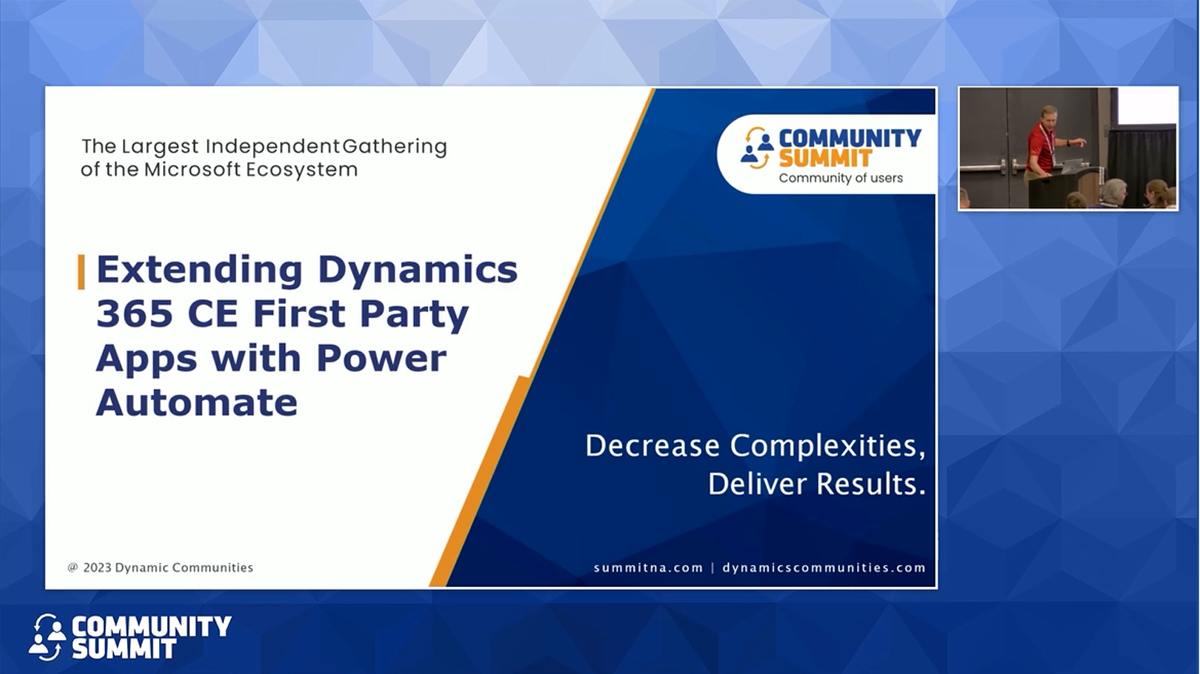 The Largest Independent Gathering of the Microsoft Ecosystem

COMMUNITY SUMMIT
Community of users

Extending Dynamics 365 CE First Party Apps with Power Automate

Decrease Complexities, Deliver Results.

@ 2023 Dynamic Communities

summitna.com | dynamicscommunities.com

COMMUNITY SUMMIT